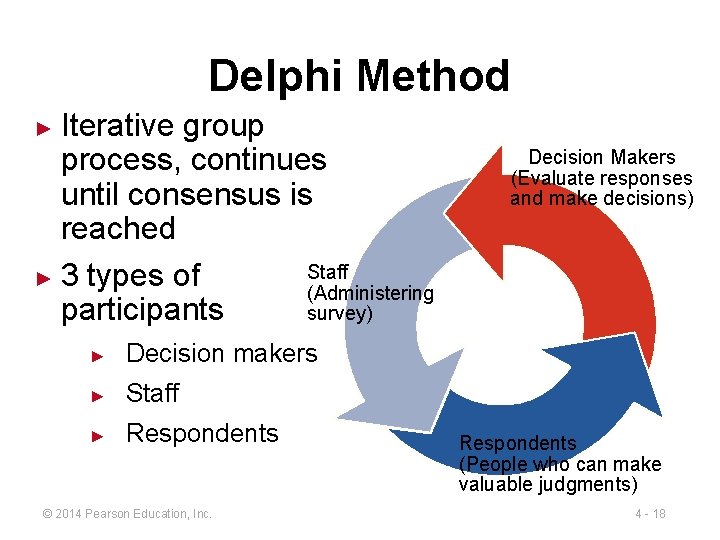 Delphi Method

► Iterative group process, continues until consensus is reached

► 3 types of participants

► Decision makers

► Staff

► Respondents

Decision Makers (Evaluate responses and make decisions)

Staff (Administering survey)

Respondents (People who can make valuable judgments)

© 2014 Pearson Education, Inc.

4 - 18